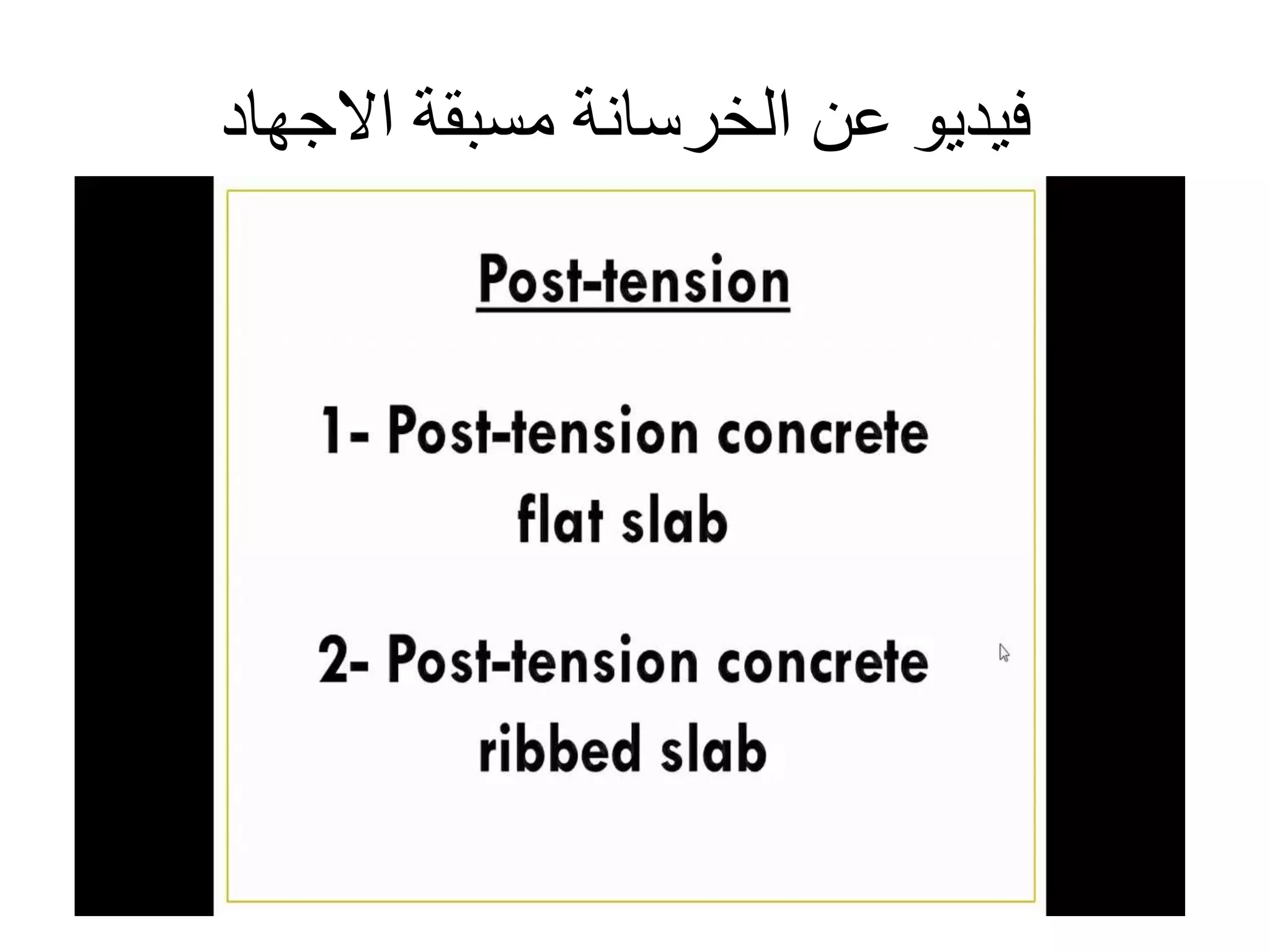 فيديو عن الخرسانة مسبقة الاجهاد

Post-tension

1- Post-tension concrete flat slab

2- Post-tension concrete ribbed slab